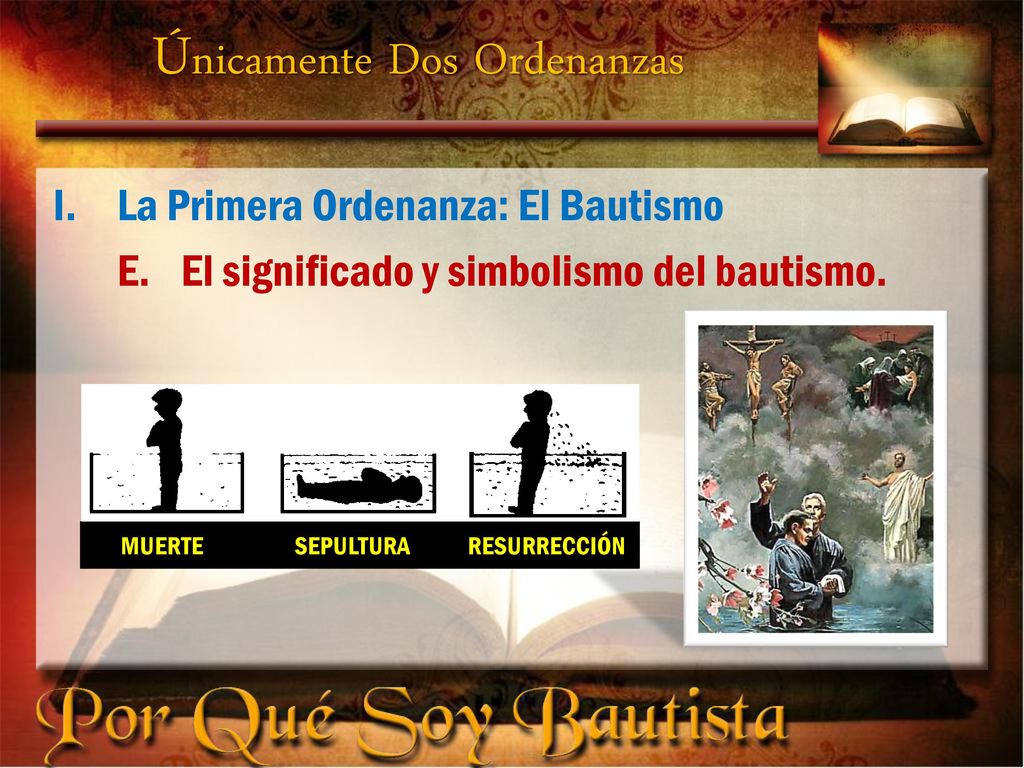 Únicamente Dos Ordenanzas

I. La Primera Ordenanza: El Bautismo

E. El significado y simbolismo del bautismo.

MUERTE SEPULTURA RESURRECCIÓN

Por Qué Soy Bautista